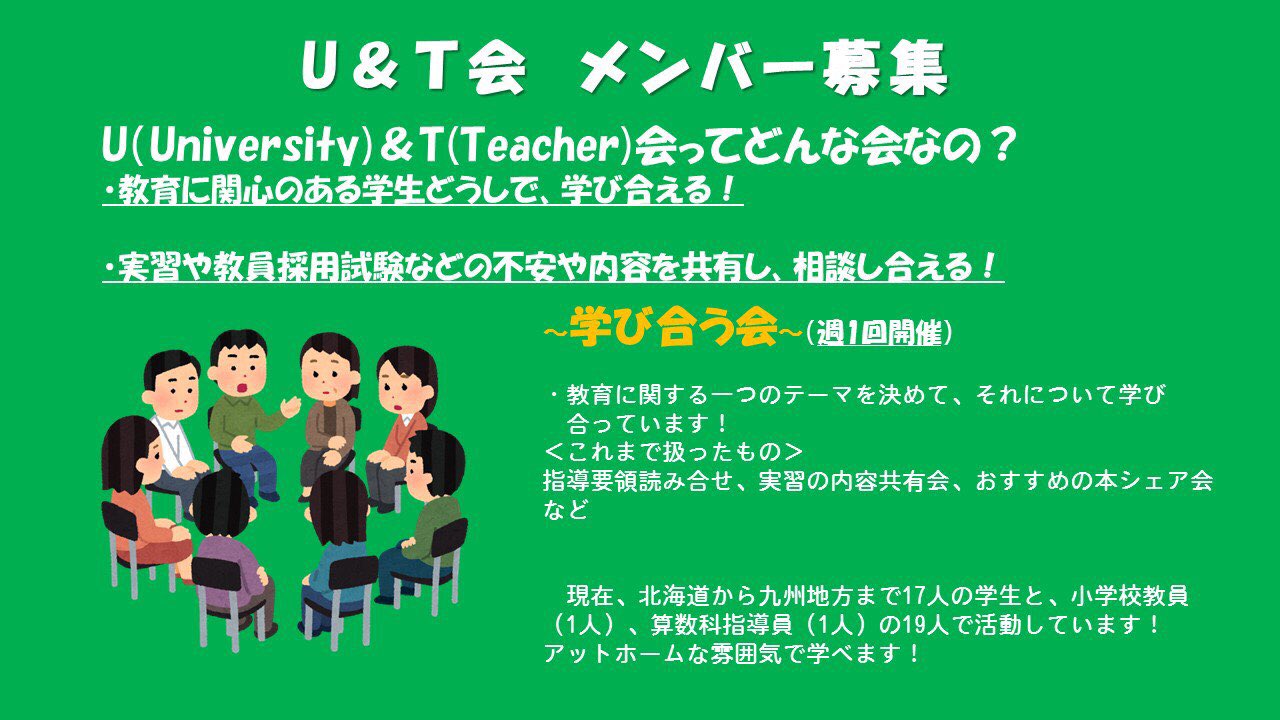 U＆T会　メンバー募集

U(University)＆T(Teacher)会ってどんな会なの？

・教育に関心のある学生どうしで、学び合える！

・実習や教員採用試験などの不安や内容を共有し、相談し合える！

~学び合う会~(週1回開催)

・教育に関する一つのテーマを決めて、それについて学び合っています！
＜これまで扱ったもの＞
指導要領読み合せ、実習の内容共有会、おすすめの本シェア会など

現在、北海道から九州地方まで17人の学生と、小学校教員（1人）、算数科指導員（1人）の19人で活動しています！
アットホームな雰囲気で学べます！